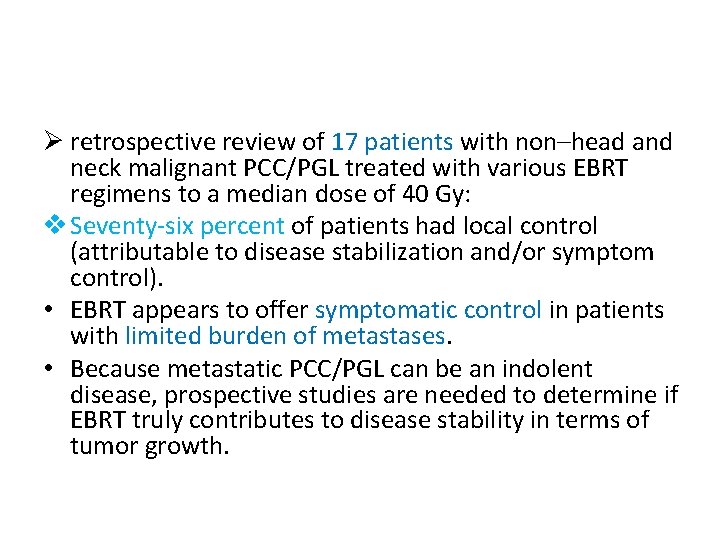 ➢ retrospective review of 17 patients with non–head and neck malignant PCC/PGL treated with various EBRT regimens to a median dose of 40 Gy:

❖ Seventy-six percent of patients had local control (attributable to disease stabilization and/or symptom control).

• EBRT appears to offer symptomatic control in patients with limited burden of metastases.

• Because metastatic PCC/PGL can be an indolent disease, prospective studies are needed to determine if EBRT truly contributes to disease stability in terms of tumor growth.